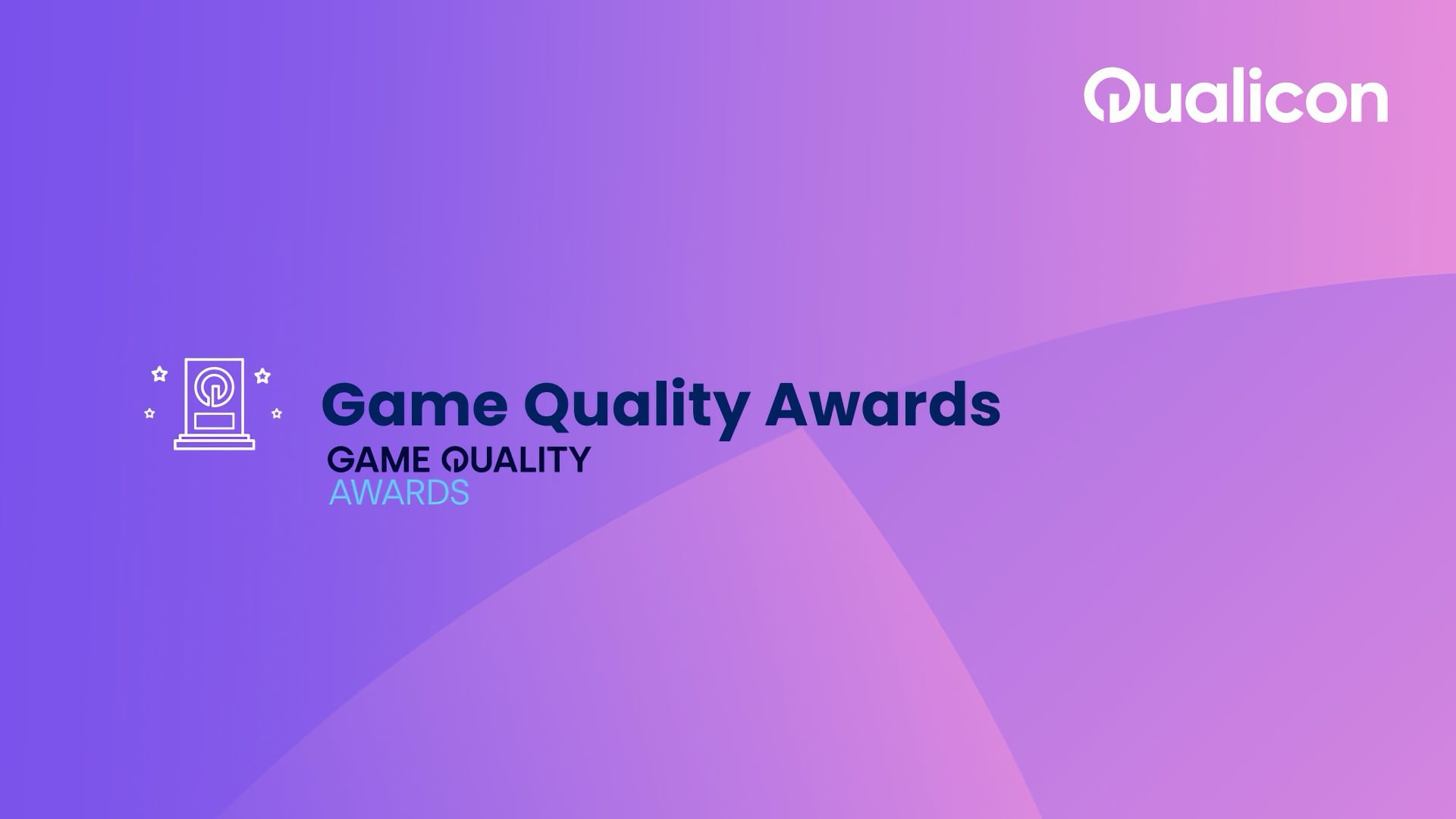 Qualicon

Game Quality Awards

GAME QUALITY
AWARDS